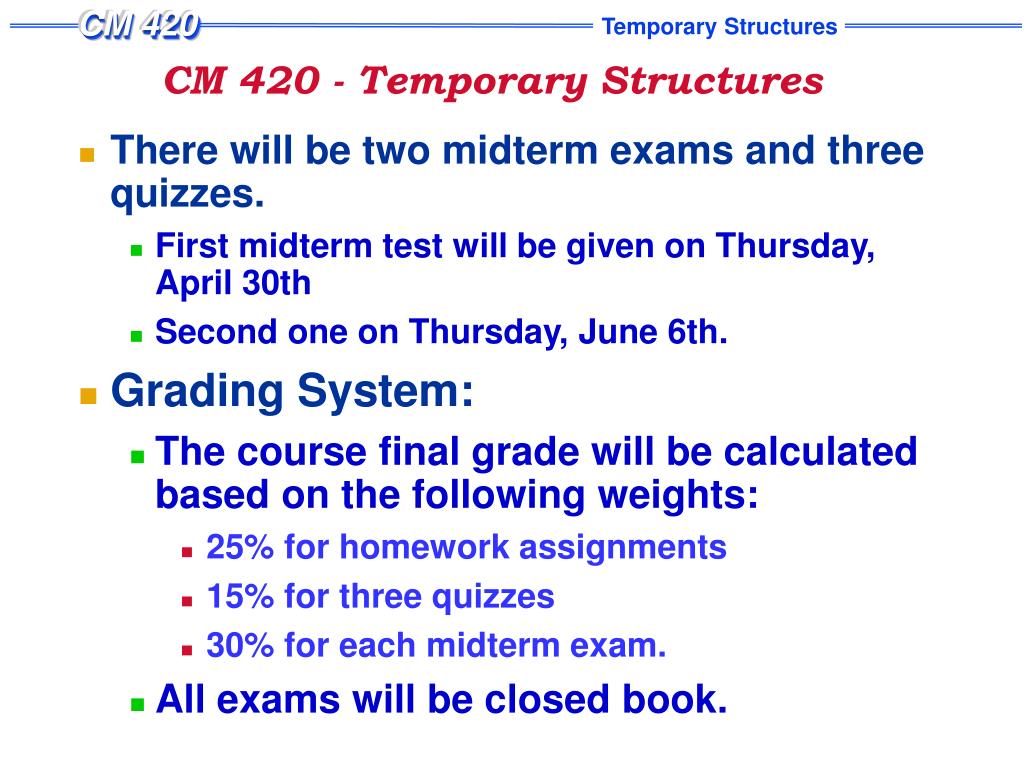 CM 420

Temporary Structures

CM 420 - Temporary Structures

There will be two midterm exams and three quizzes.

First midterm test will be given on Thursday, April 30th

Second one on Thursday, June 6th.

Grading System:

The course final grade will be calculated based on the following weights:

25% for homework assignments

15% for three quizzes

30% for each midterm exam.

All exams will be closed book.